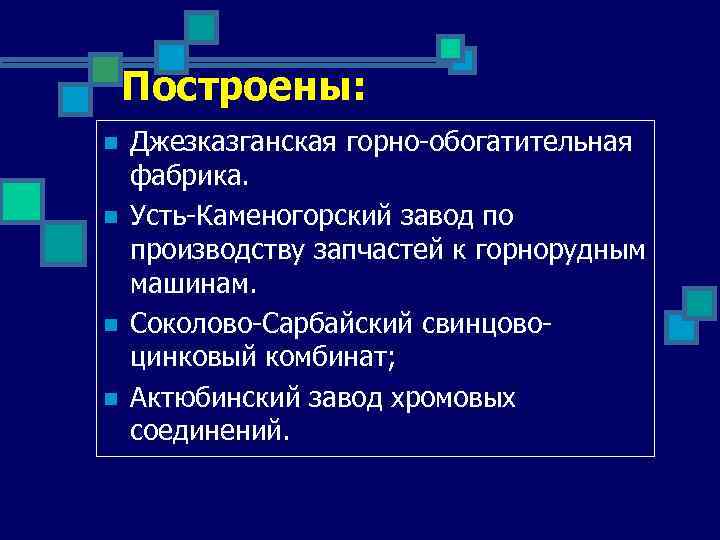 Построены:

- Джезказганская горно-обогатительная фабрика.
- Усть-Каменогорский завод по производству запчастей к горнорудным машинам.
- Соколово-Сарбайский свинцово-цинковый комбинат;
- Актюбинский завод хромовых соединений.